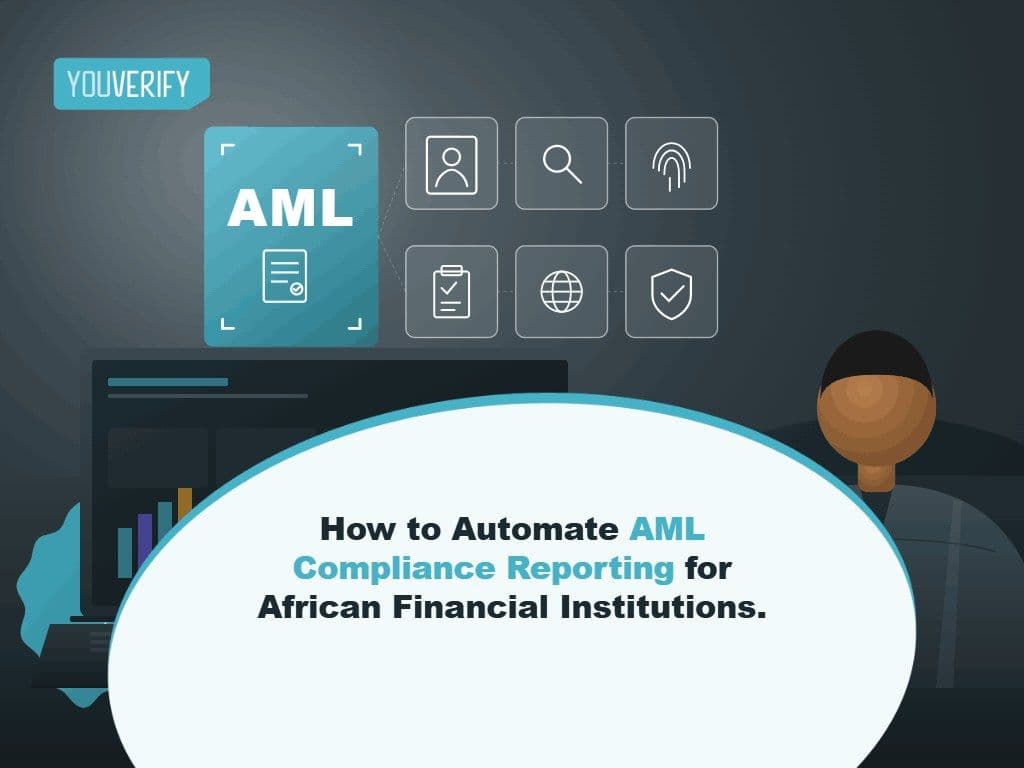 YOUVERIFY

AML

How to Automate AML Compliance Reporting for African Financial Institutions.